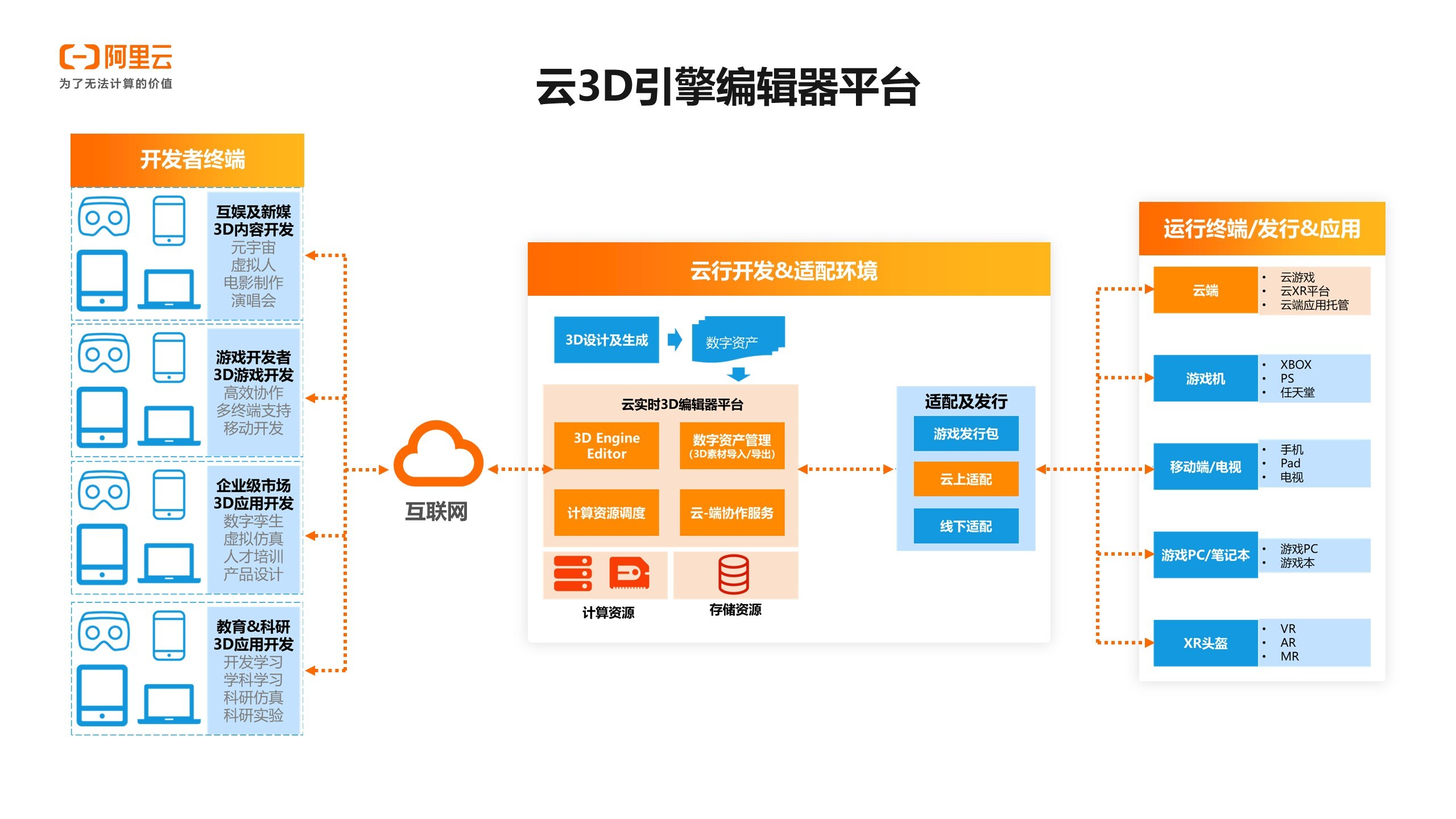 阿里云
为了无法计算的价值

云3D引擎编辑器平台

开发者终端

互娱及新媒
3D内容开发
元宇宙
虚拟人
电影制作
演唱会

游戏开发者
3D游戏开发
高效协作
多终端支持
移动开发

企业级市场
3D应用开发
数字孪生
虚拟仿真
人才培训
产品设计

教育&科研
3D应用开发
开发学习
学科学习
科研仿真
科研实验

互联网

云行开发&适配环境

3D设计及生成
数字资产

云实时3D编辑器平台
3D Engine Editor
数字资产管理
（3D素材导入/导出）
计算资源调度
云-端协作服务

计算资源
存储资源

适配及发行
游戏发行包
云上适配
线下适配

运行终端/发行&应用

云端
• 云游戏
• 云XR平台
• 云端应用托管

游戏机
• XBOX
• PS
• 任天堂

移动端/电视
• 手机
• Pad
• 电视

游戏PC/笔记本
• 游戏PC
• 游戏本

XR头盔
• VR
• AR
• MR